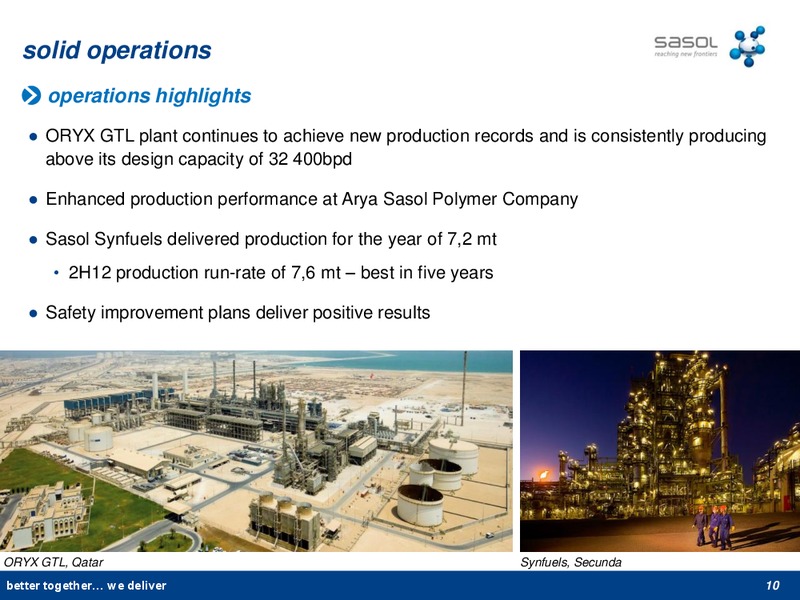 solid operations

sasol
reaching new frontiers

operations highlights

● ORYX GTL plant continues to achieve new production records and is consistently producing above its design capacity of 32 400bpd

● Enhanced production performance at Arya Sasol Polymer Company

● Sasol Synfuels delivered production for the year of 7,2 mt

• 2H12 production run-rate of 7,6 mt – best in five years

● Safety improvement plans deliver positive results

ORYX GTL, Qatar

Synfuels, Secunda

better together... we deliver

10